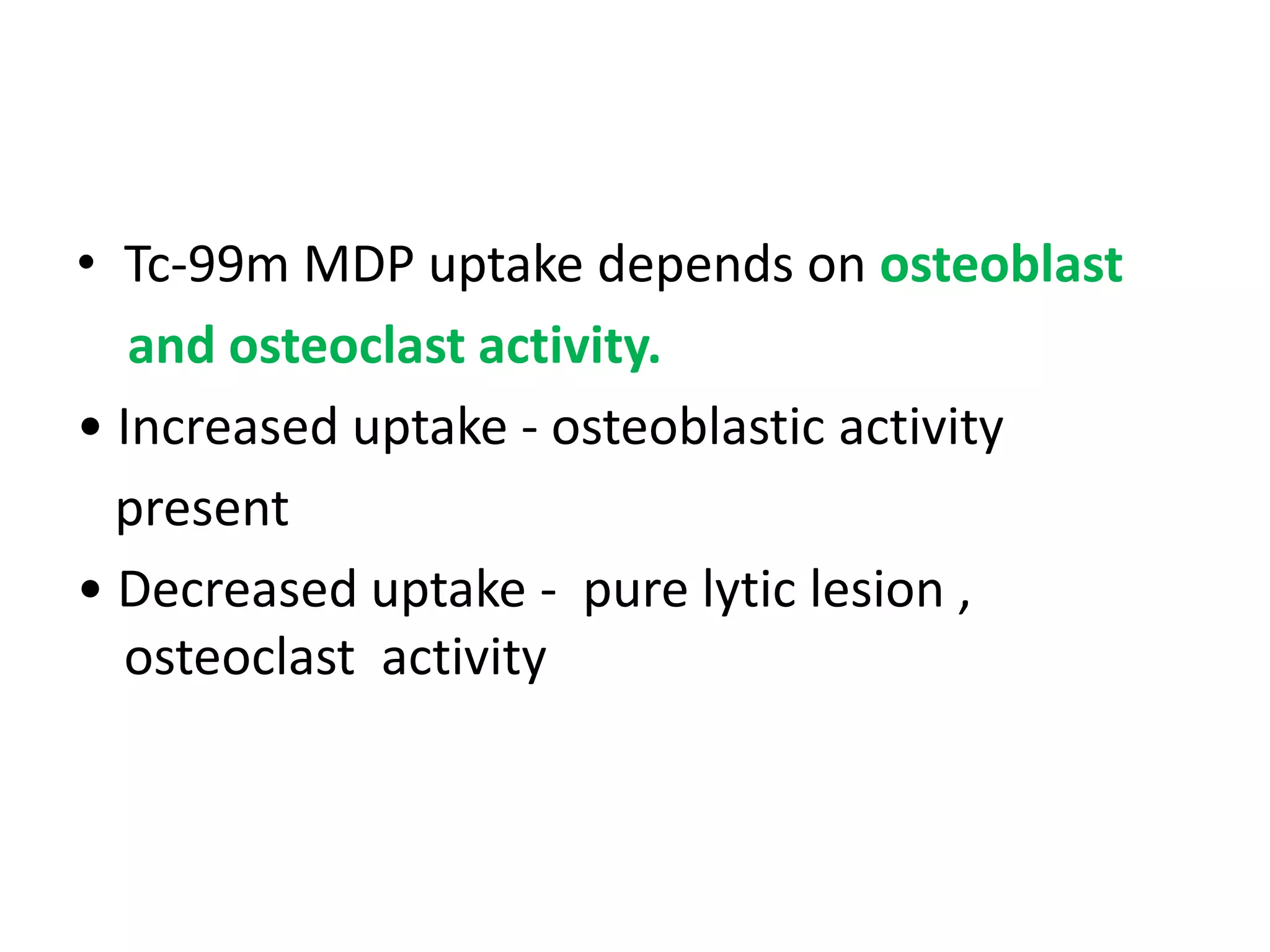 • Tc-99m MDP uptake depends on osteoblast and osteoclast activity.

• Increased uptake - osteoblastic activity present

• Decreased uptake - pure lytic lesion , osteoclast activity